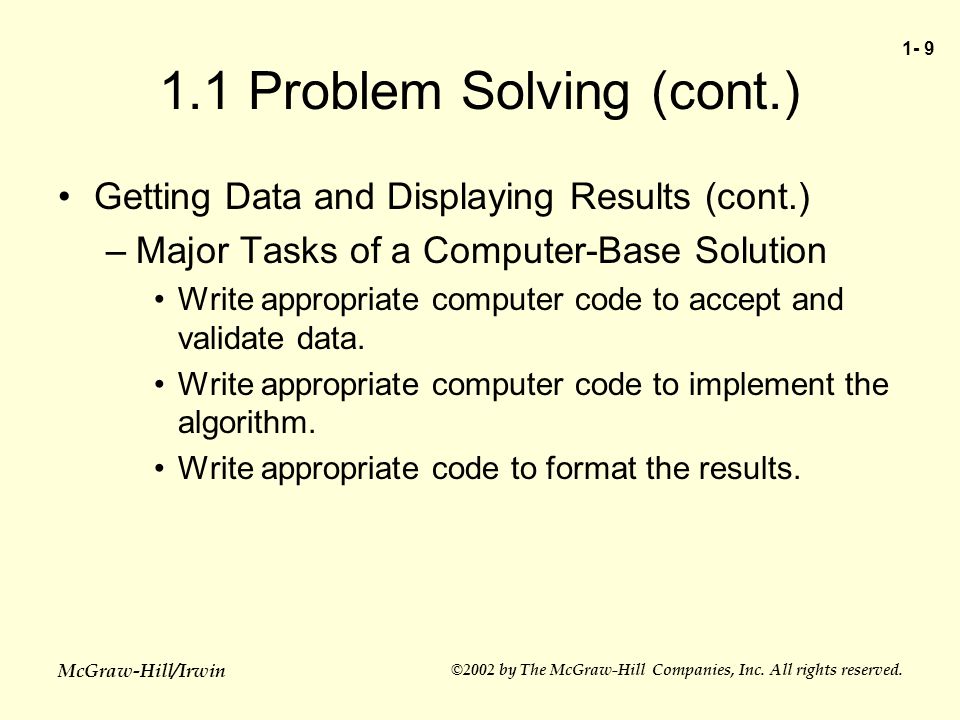 1- 9

1.1 Problem Solving (cont.)

• Getting Data and Displaying Results (cont.)

– Major Tasks of a Computer-Base Solution

• Write appropriate computer code to accept and validate data.

• Write appropriate computer code to implement the algorithm.

• Write appropriate code to format the results.

McGraw-Hill/Irwin

©2002 by The McGraw-Hill Companies, Inc. All rights reserved.